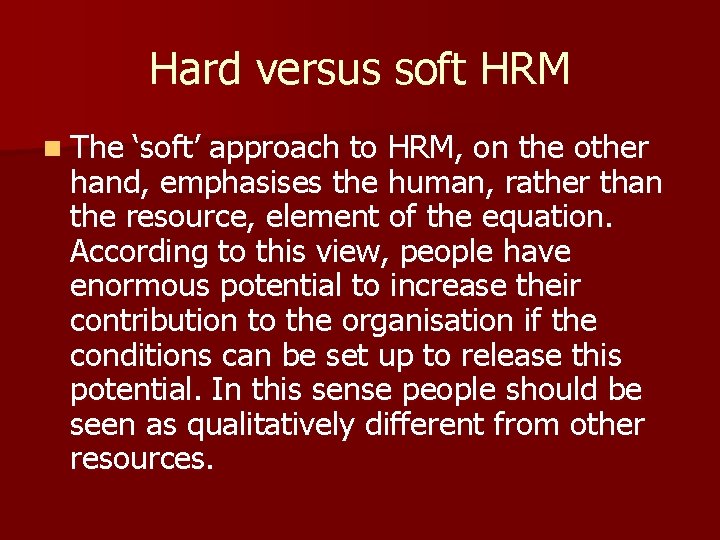 Hard versus soft HRM

The ‘soft’ approach to HRM, on the other hand, emphasises the human, rather than the resource, element of the equation. According to this view, people have enormous potential to increase their contribution to the organisation if the conditions can be set up to release this potential. In this sense people should be seen as qualitatively different from other resources.